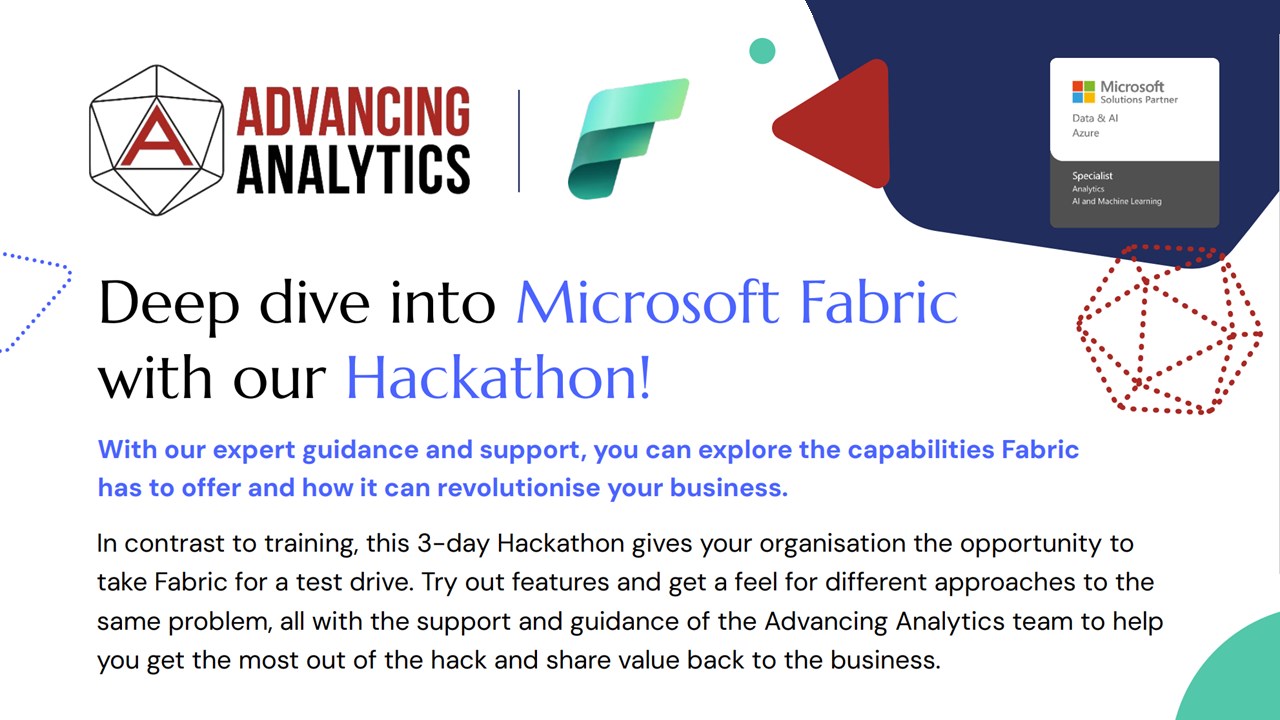 ADVANCING ANALYTICS

Microsoft Solutions Partner
Data & AI
Azure

Specialist
Analytics
AI and Machine Learning

Deep dive into Microsoft Fabric with our Hackathon!

With our expert guidance and support, you can explore the capabilities Fabric has to offer and how it can revolutionise your business.

In contrast to training, this 3-day Hackathon gives your organisation the opportunity to take Fabric for a test drive. Try out features and get a feel for different approaches to the same problem, all with the support and guidance of the Advancing Analytics team to help you get the most out of the hack and share value back to the business.